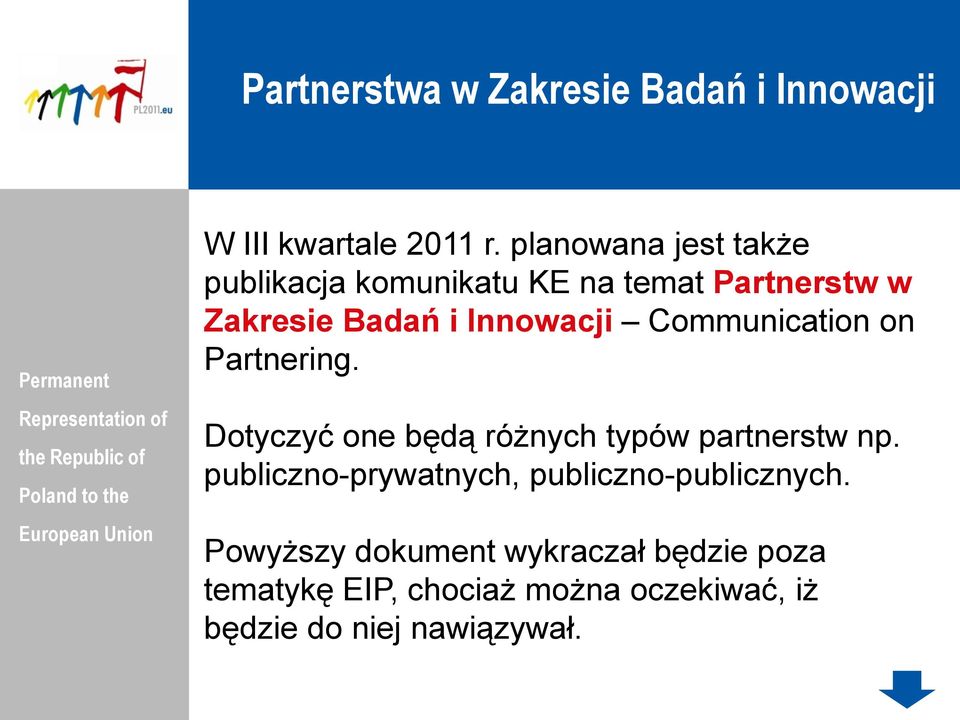 PL2011.eu

Partnerstwa w Zakresie Badań i Innowacji

Permanent Representation of the Republic of Poland to the European Union

W III kwartale 2011 r. planowana jest także publikacja komunikatu KE na temat Partnerstw w Zakresie Badań i Innowacji – Communication on Partnering.

Dotyczyć one będą różnych typów partnerstw np. publiczno-prywatnych, publiczno-publicznych.

Powyższy dokument wykraczał będzie poza tematykę EIP, chociaż można oczekiwać, iż będzie do niej nawiązywał.